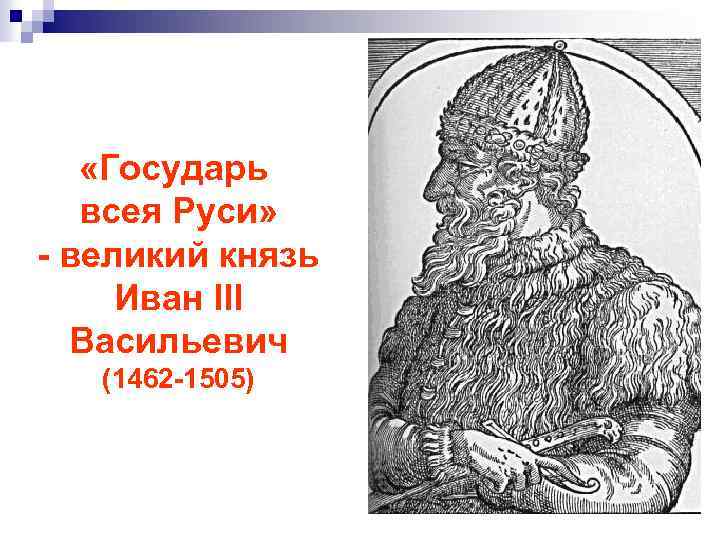 «Государь всея Руси» - великий князь Иван III Васильевич (1462-1505)